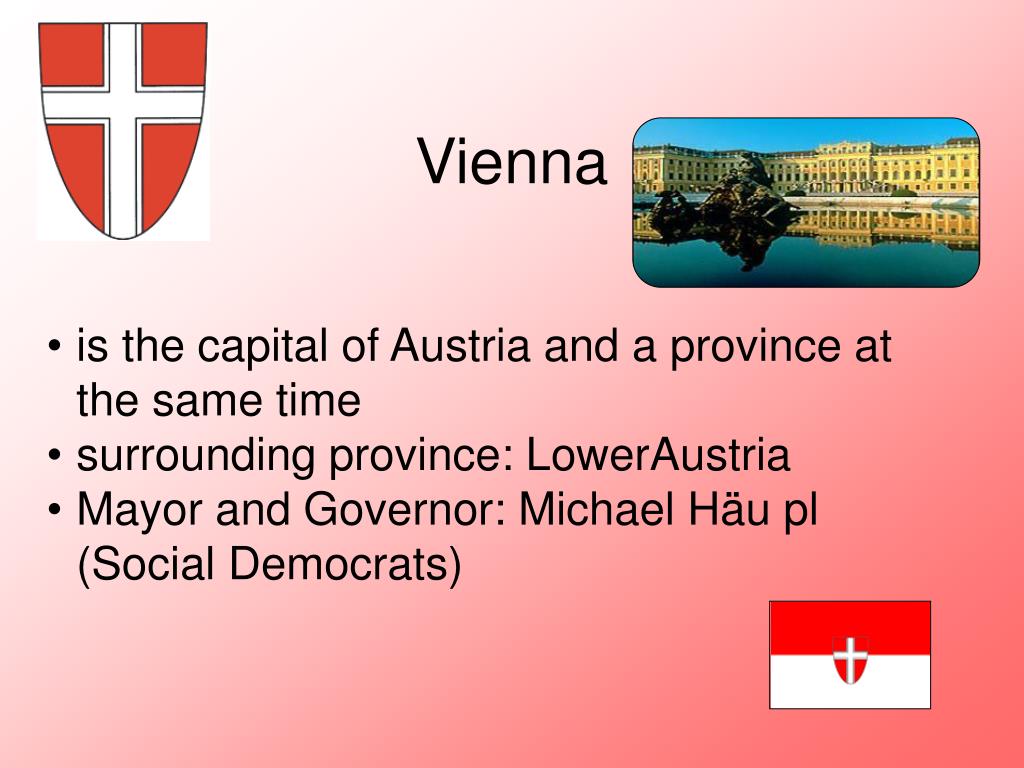 Vienna

• is the capital of Austria and a province at the same time
• surrounding province: LowerAustria
• Mayor and Governor: Michael Häu pl (Social Democrats)